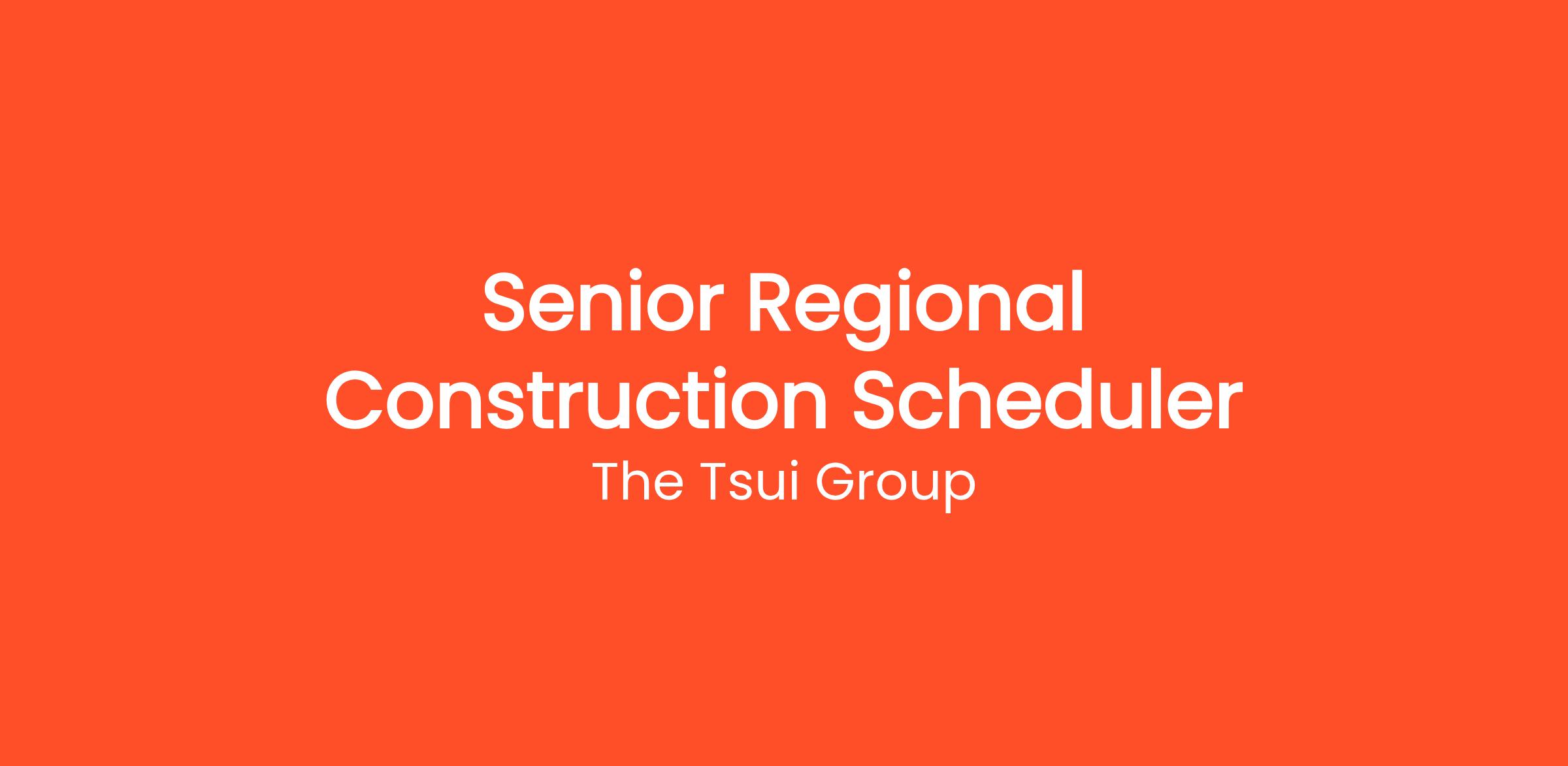 Senior Regional Construction Scheduler

The Tsui Group